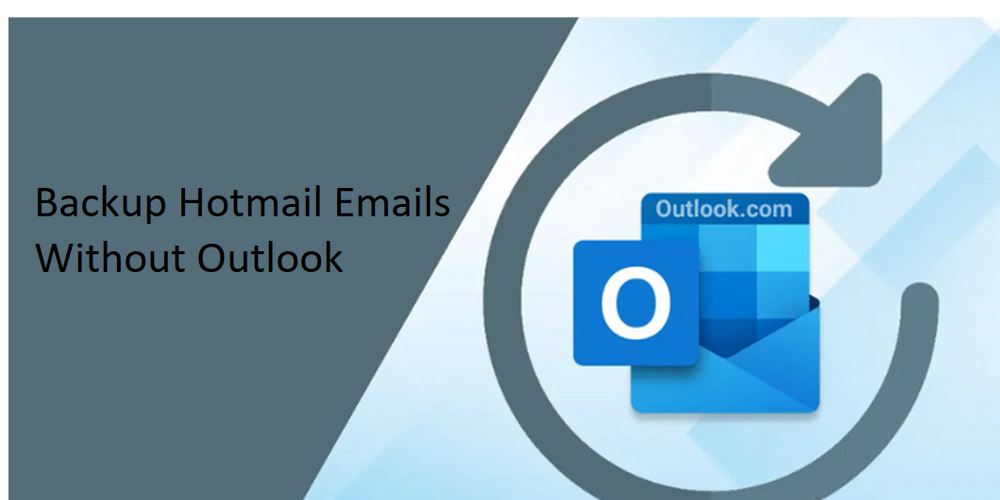 Backup Hotmail Emails Without Outlook

Outlook.com

O